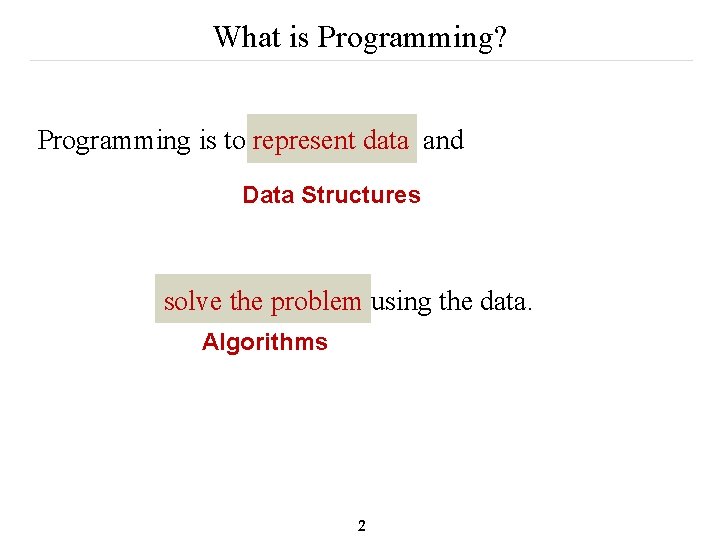 What is Programming?

Programming is to represent data and

Data Structures

solve the problem using the data.

Algorithms

2